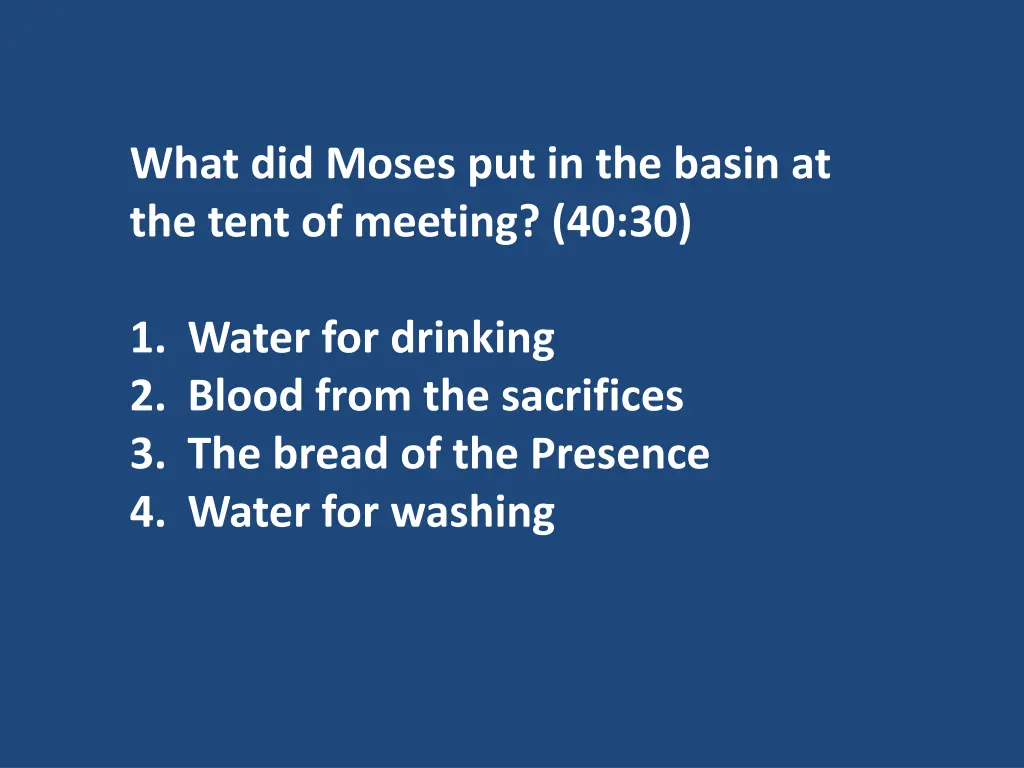 What did Moses put in the basin at the tent of meeting? (40:30)

1. Water for drinking
2. Blood from the sacrifices
3. The bread of the Presence
4. Water for washing